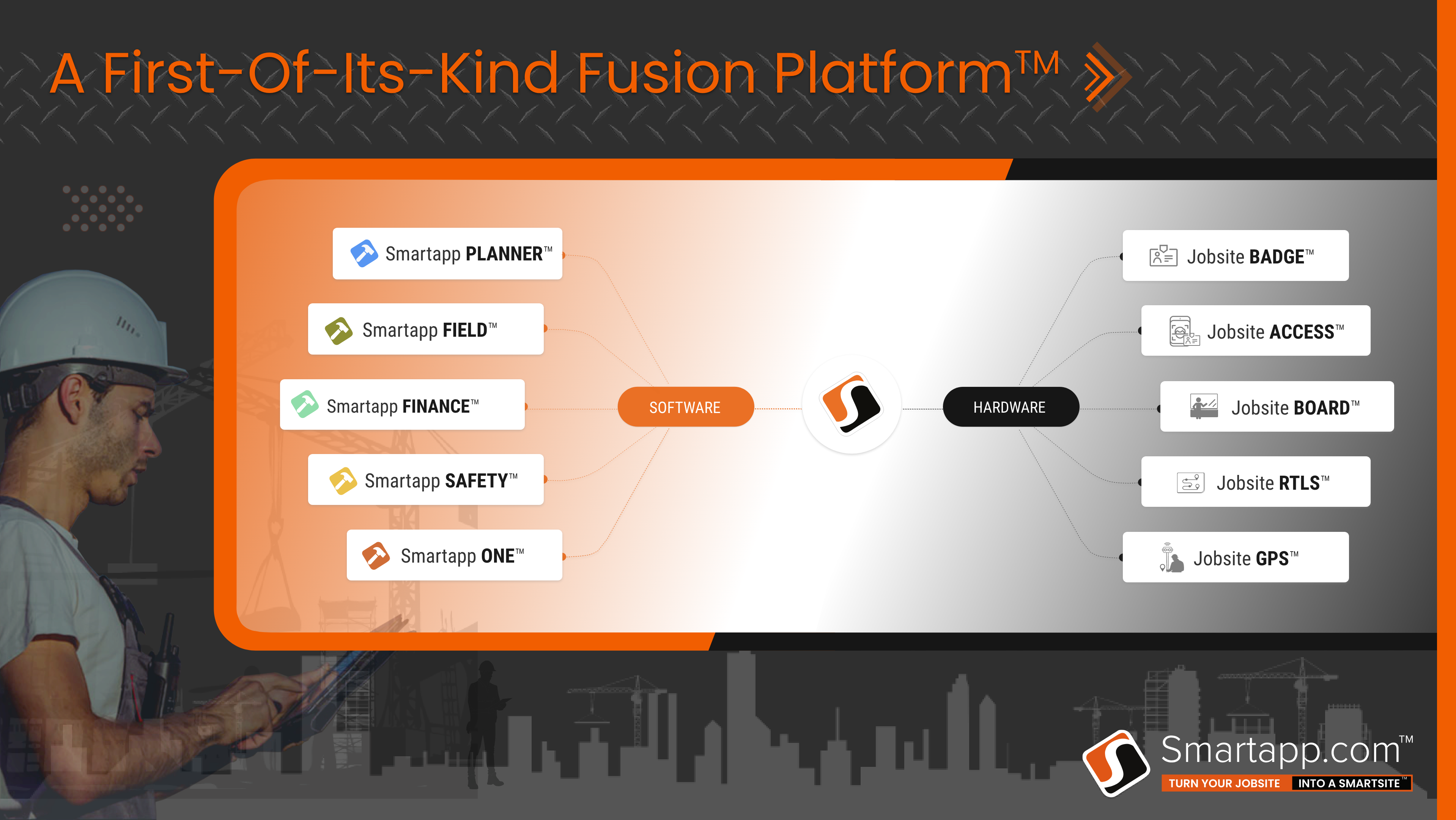 A First-Of-Its-Kind Fusion Platform™

Smartapp PLANNER™

Smartapp FIELD™

Smartapp FINANCE™

Smartapp SAFETY™

Smartapp ONE™

SOFTWARE

HARDWARE

Jobsite BADGE™

Jobsite ACCESS™

Jobsite BOARD™

Jobsite RTLS™

Jobsite GPS™

Smartapp.com™

TURN YOUR JOBSITE INTO A SMARTSITE™